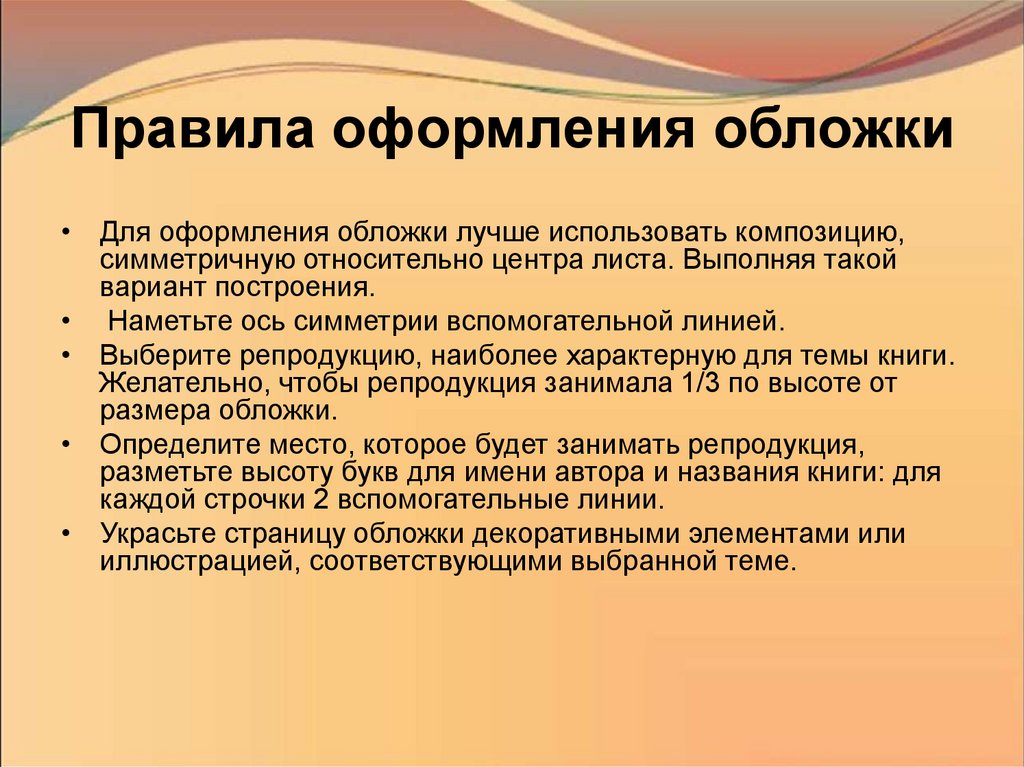 Правила оформления обложки

• Для оформления обложки лучше использовать композицию, симметричную относительно центра листа. Выполняя такой вариант построения.
• Наметьте ось симметрии вспомогательной линией.
• Выберите репродукцию, наиболее характерную для темы книги. Желательно, чтобы репродукция занимала 1/3 по высоте от размера обложки.
• Определите место, которое будет занимать репродукция, разметьте высоту букв для имени автора и названия книги: для каждой строчки 2 вспомогательные линии.
• Украсьте страницу обложки декоративными элементами или иллюстрацией, соответствующими выбранной теме.